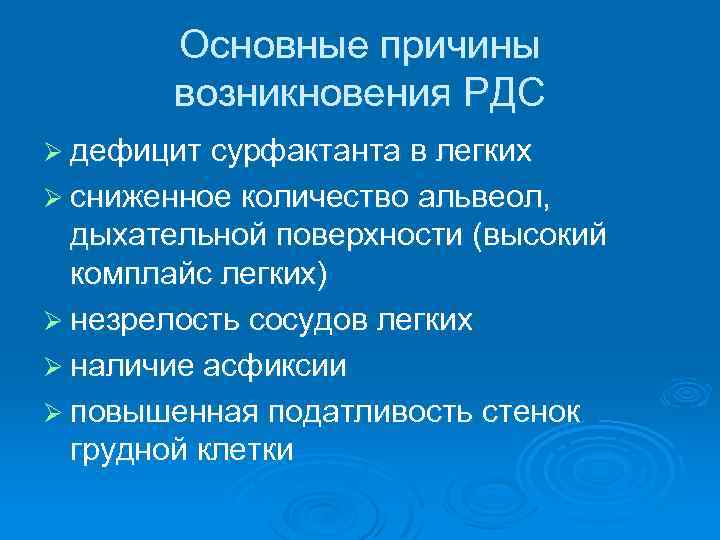 Основные причины возникновения РДС

➢ дефицит сурфактанта в легких
➢ сниженное количество альвеол, дыхательной поверхности (высокий комплайс легких)
➢ незрелость сосудов легких
➢ наличие асфиксии
➢ повышенная податливость стенок грудной клетки